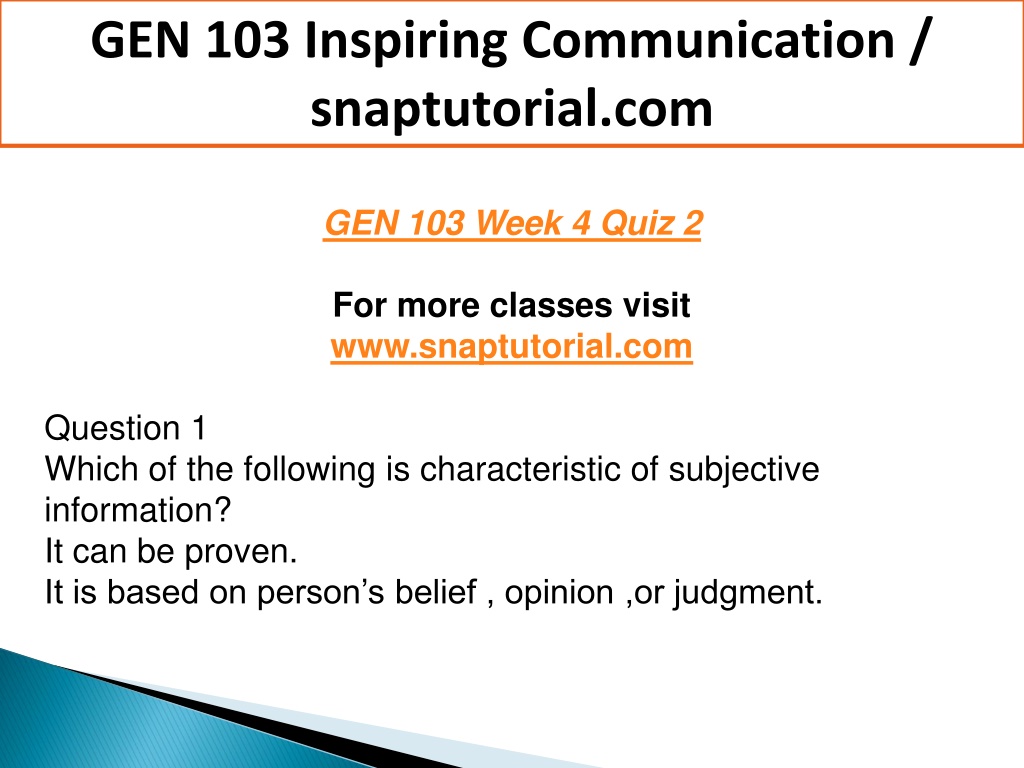 GEN 103 Inspiring Communication / snaptutorial.com

GEN 103 Week 4 Quiz 2

For more classes visit
www.snaptutorial.com

Question 1
Which of the following is characteristic of subjective information?
It can be proven.
It is based on person’s belief , opinion ,or judgment.